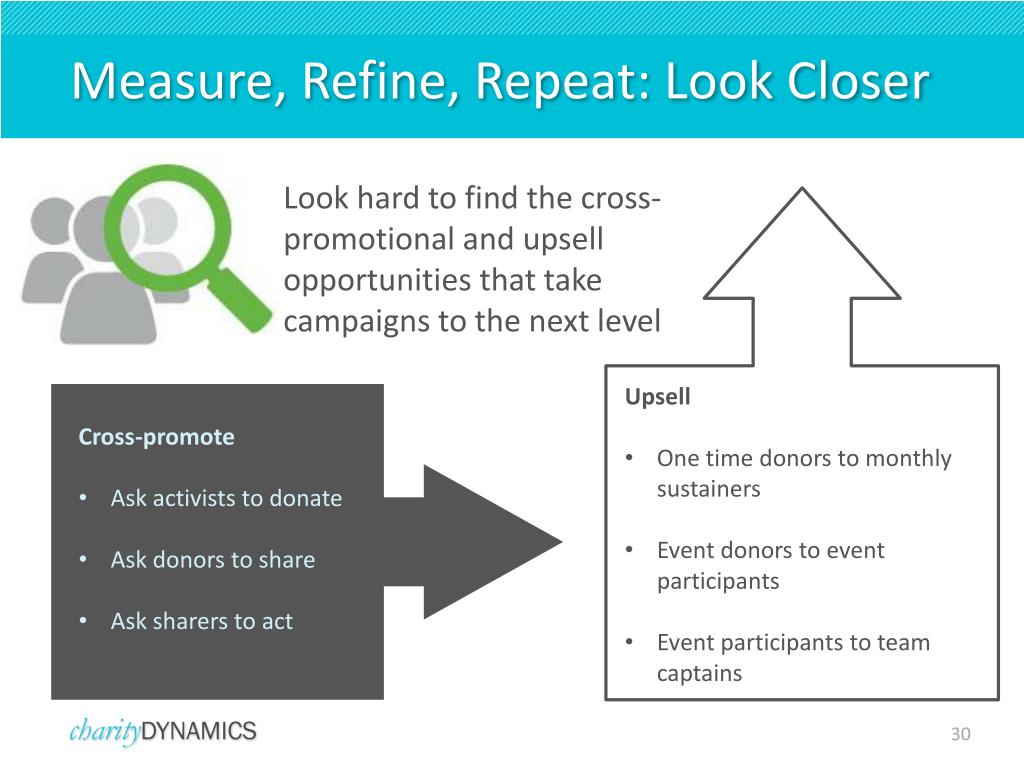 Measure, Refine, Repeat: Look Closer

Look hard to find the cross-promotional and upsell opportunities that take campaigns to the next level

Cross-promote

• Ask activists to donate

• Ask donors to share

• Ask sharers to act

Upsell

• One time donors to monthly sustainers

• Event donors to event participants

• Event participants to team captains

charityDYNAMICS

30